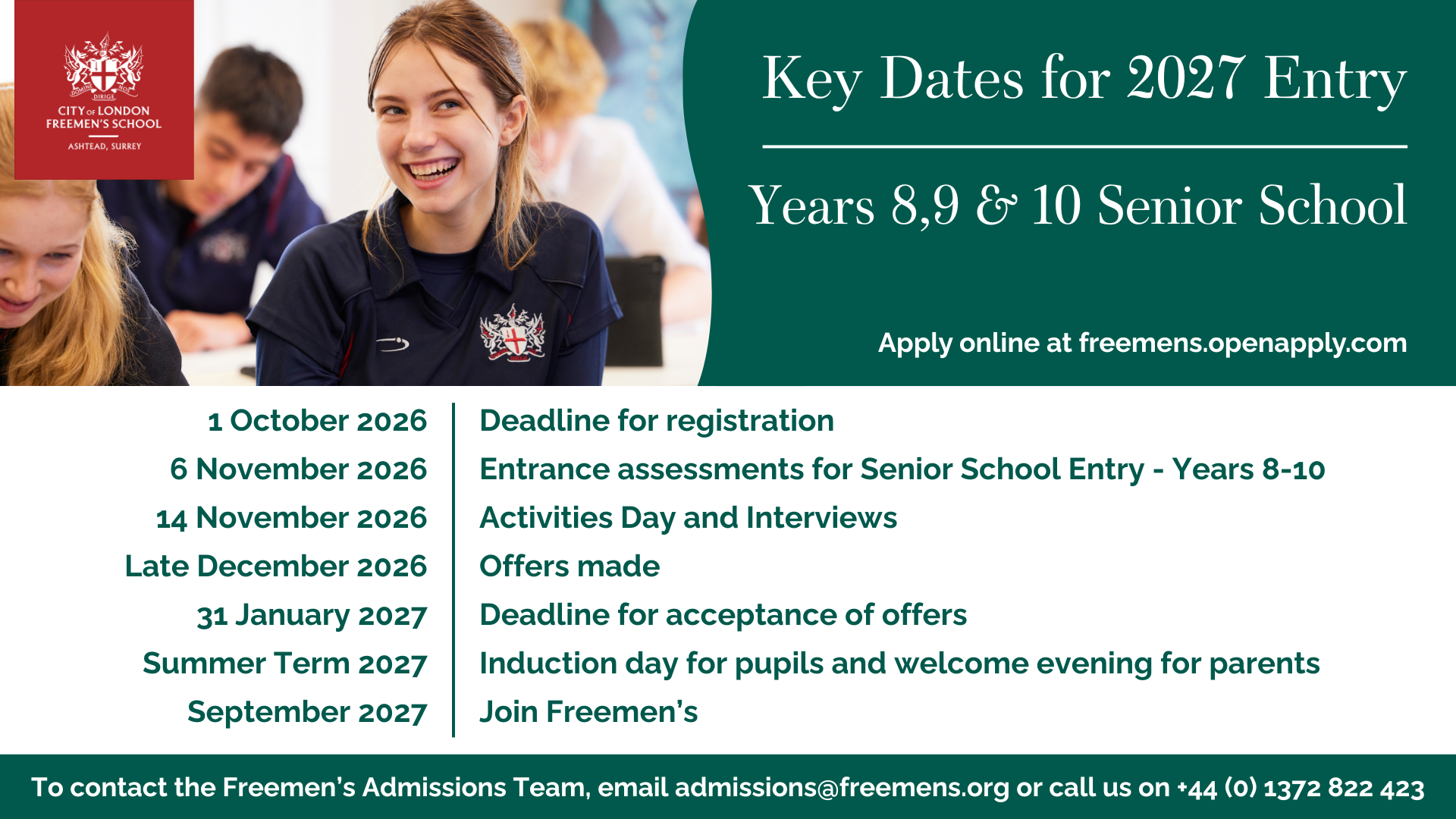 DOMINE DIRIGE NOS

CITY OF LONDON FREEMEN'S SCHOOL

ASHTEAD, SURREY

Key Dates for 2027 Entry

Years 8,9 & 10 Senior School

Apply online at freemens.openapply.com

| | |
|---|---|
| 1 October 2026 | Deadline for registration |
| 6 November 2026 | Entrance assessments for Senior School Entry - Years 8-10 |
| 14 November 2026 | Activities Day and Interviews |
| Late December 2026 | Offers made |
| 31 January 2027 | Deadline for acceptance of offers |
| Summer Term 2027 | Induction day for pupils and welcome evening for parents |
| September 2027 | Join Freemen's |

To contact the Freemen's Admissions Team, email admissions@freemens.org or call us on +44 (0) 1372 822 423